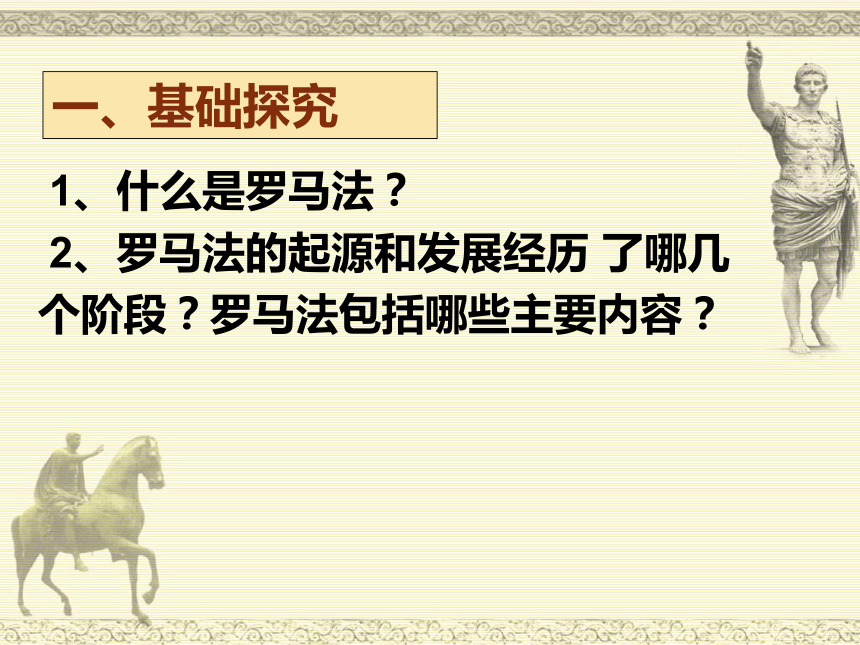 一、基础探究

1、什么是罗马法？

2、罗马法的起源和发展经历 了哪几个阶段？罗马法包括哪些主要内容？